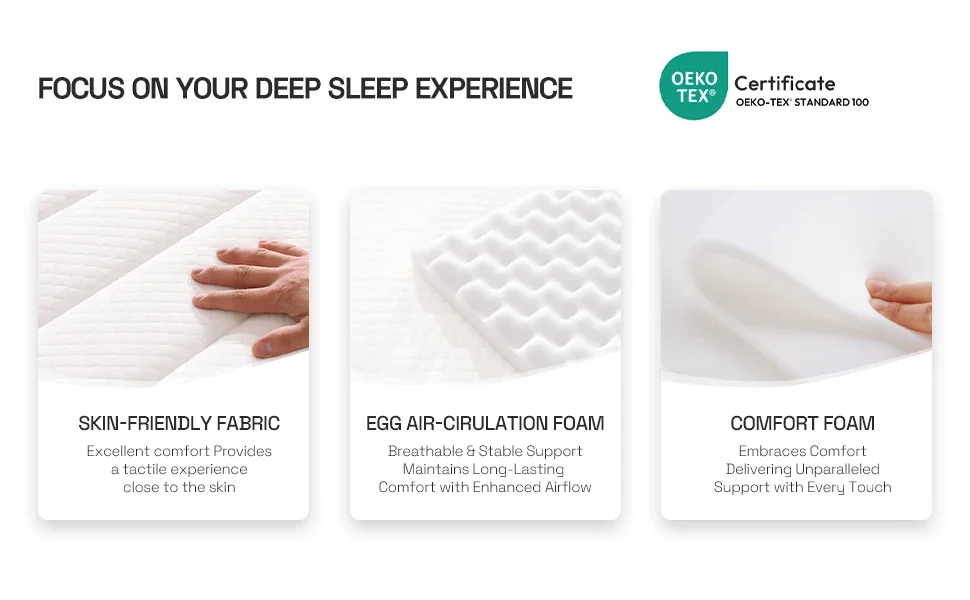 FOCUS ON YOUR DEEP SLEEP EXPERIENCE

OEKO TEX®

Certificate
OEKO-TEX® STANDARD 100

SKIN-FRIENDLY FABRIC
Excellent comfort Provides a tactile experience close to the skin

EGG AIR-CIRULATION FOAM
Breathable & Stable Support Maintains Long-Lasting Comfort with Enhanced Airflow

COMFORT FOAM
Embraces Comfort Delivering Unparalleled Support with Every Touch